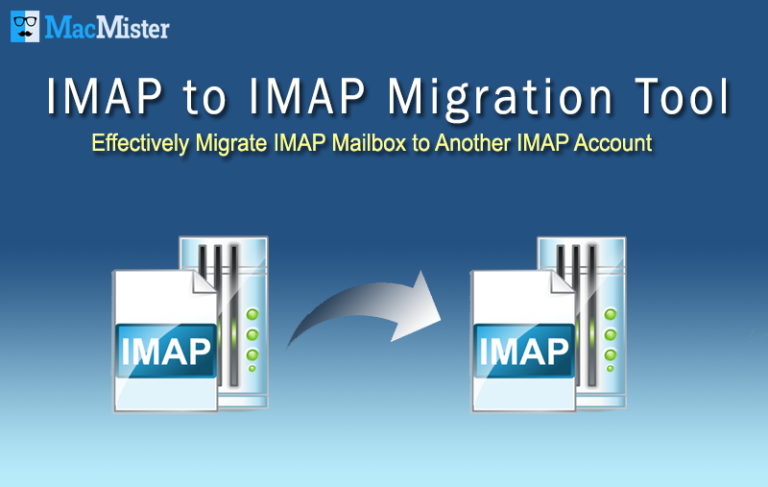 MacMister

IMAP to IMAP Migration Tool

Effectively Migrate IMAP Mailbox to Another IMAP Account

IMAP

IMAP